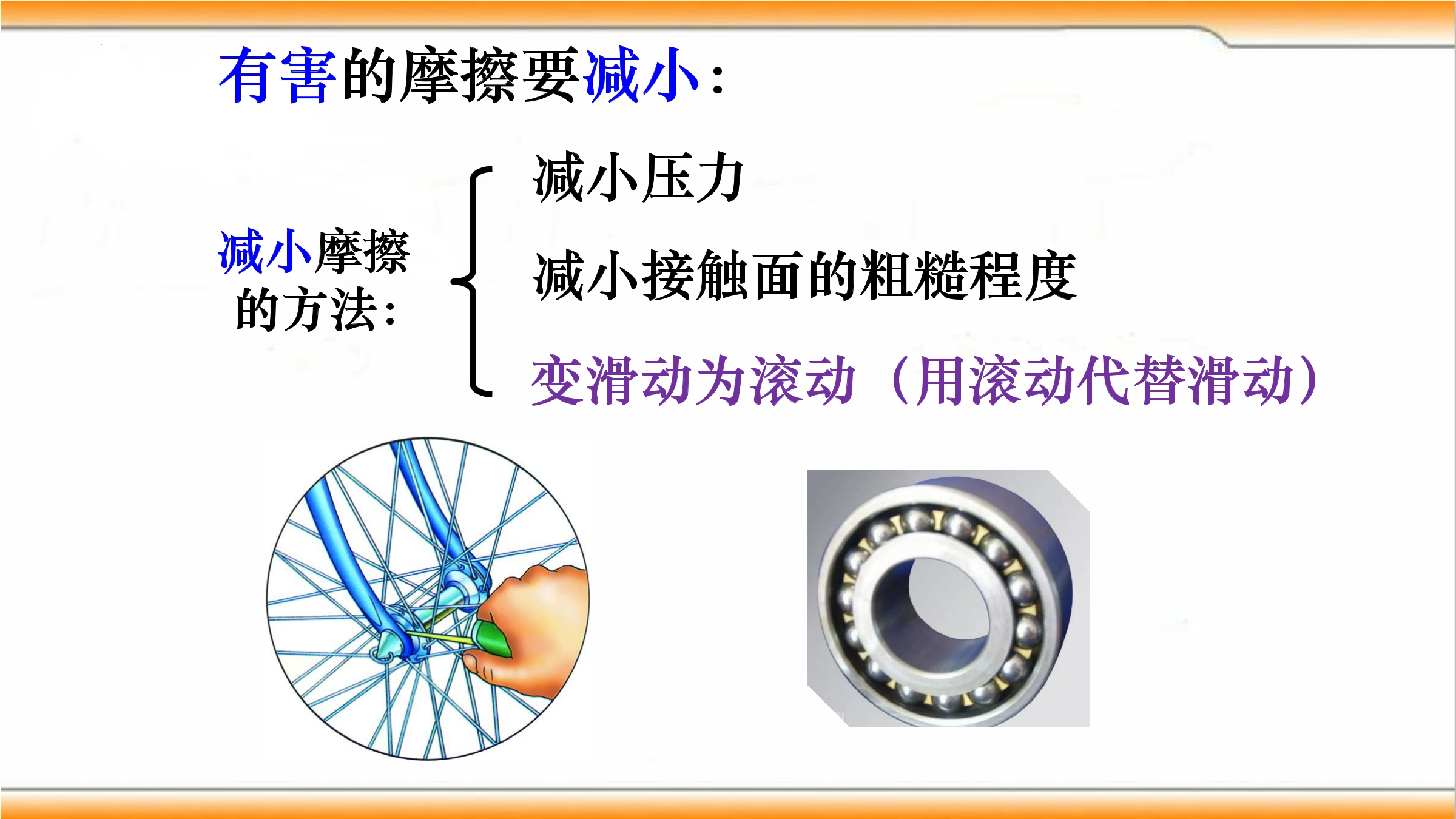 有害的摩擦要减小：

减小摩擦的方法：

减小压力

减小接触面的粗糙程度

变滑动为滚动（用滚动代替滑动）